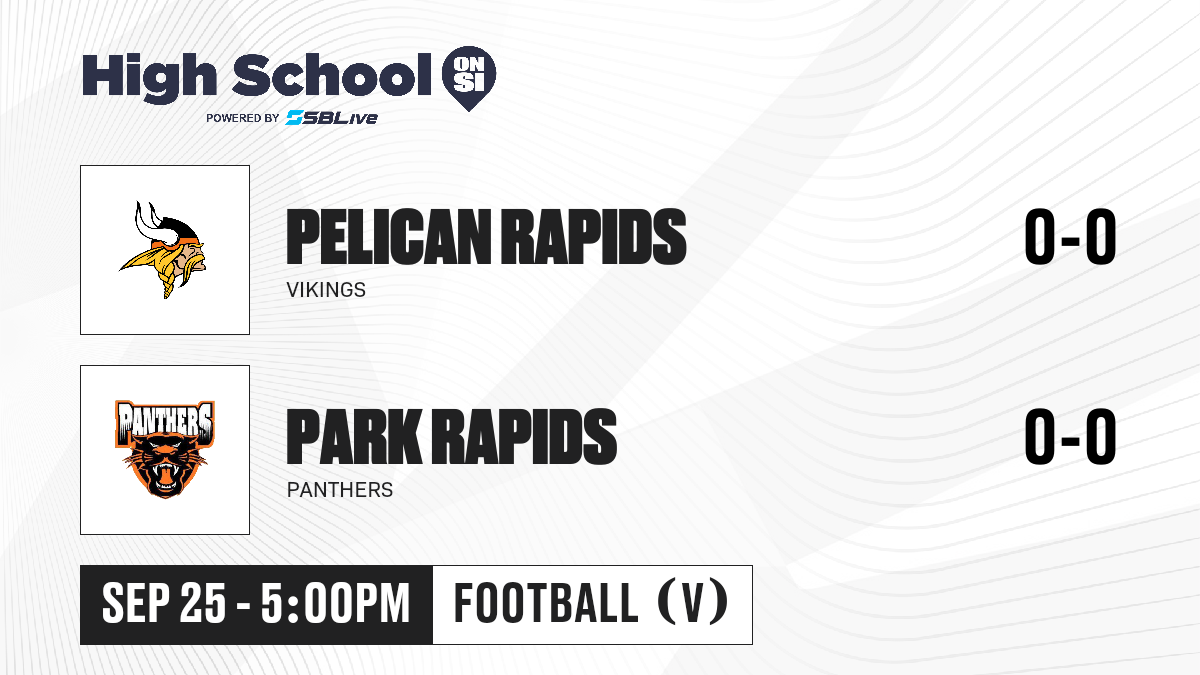 High School ON SI
POWERED BY SBLive

PELICAN RAPIDS
VIKINGS
0-0

PANTHERS

PARK RAPIDS
PANTHERS
0-0

SEP 25 - 5:00PM
FOOTBALL (V)